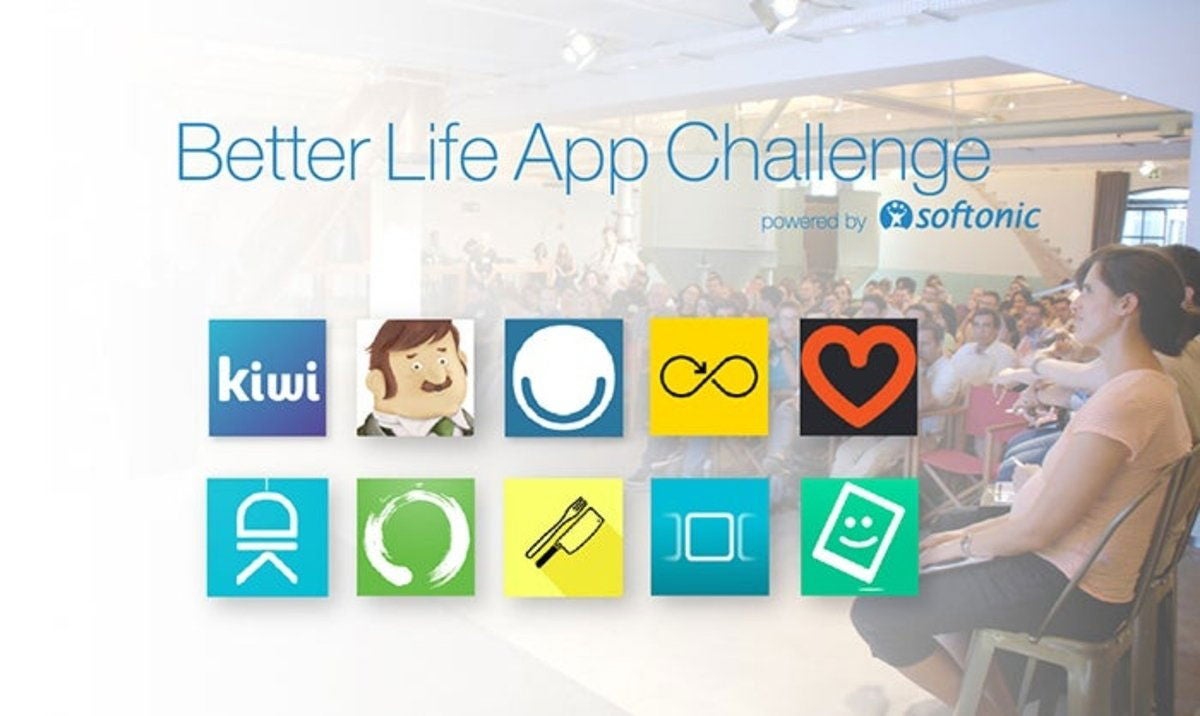 Better Life App Challenge

powered by softonic

kiwi